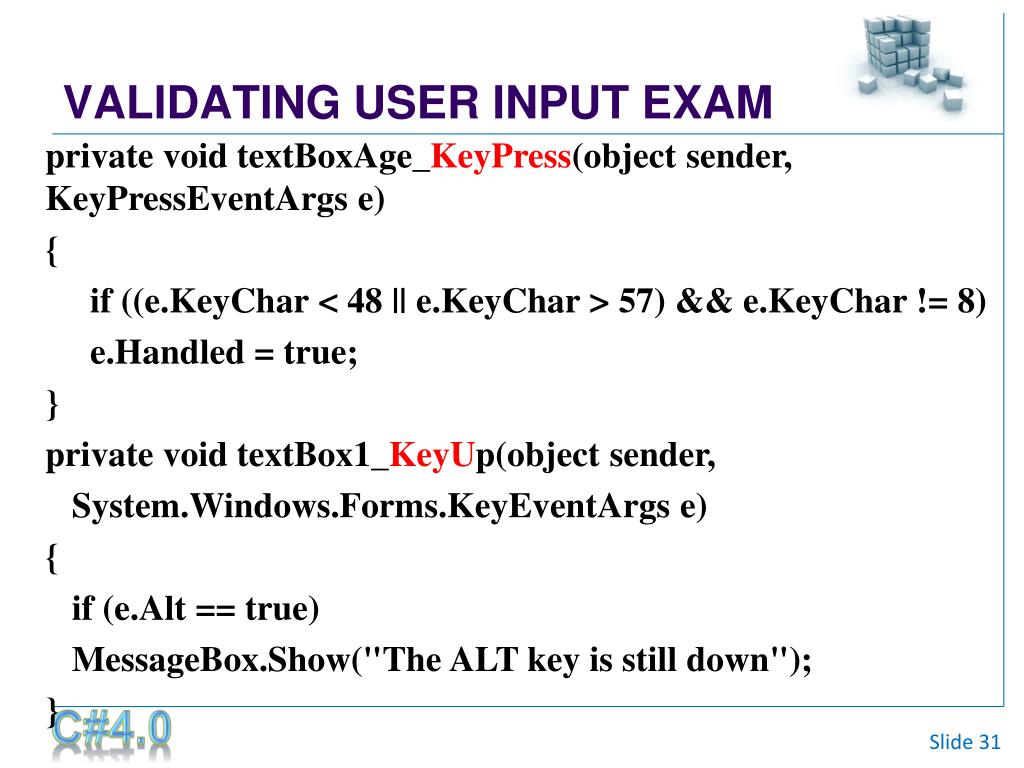 VALIDATING USER INPUT EXAM

private void textBoxAge_KeyPress(object sender, KeyPressEventArgs e)

{

if ((e.KeyChar < 48 || e.KeyChar > 57) && e.KeyChar != 8)

e.Handled = true;

}

private void textBox1_KeyUp(object sender, System.Windows.Forms.KeyEventArgs e)

{

if (e.Alt == true)

MessageBox.Show("The ALT key is still down");

}

C#4.0

Slide 31